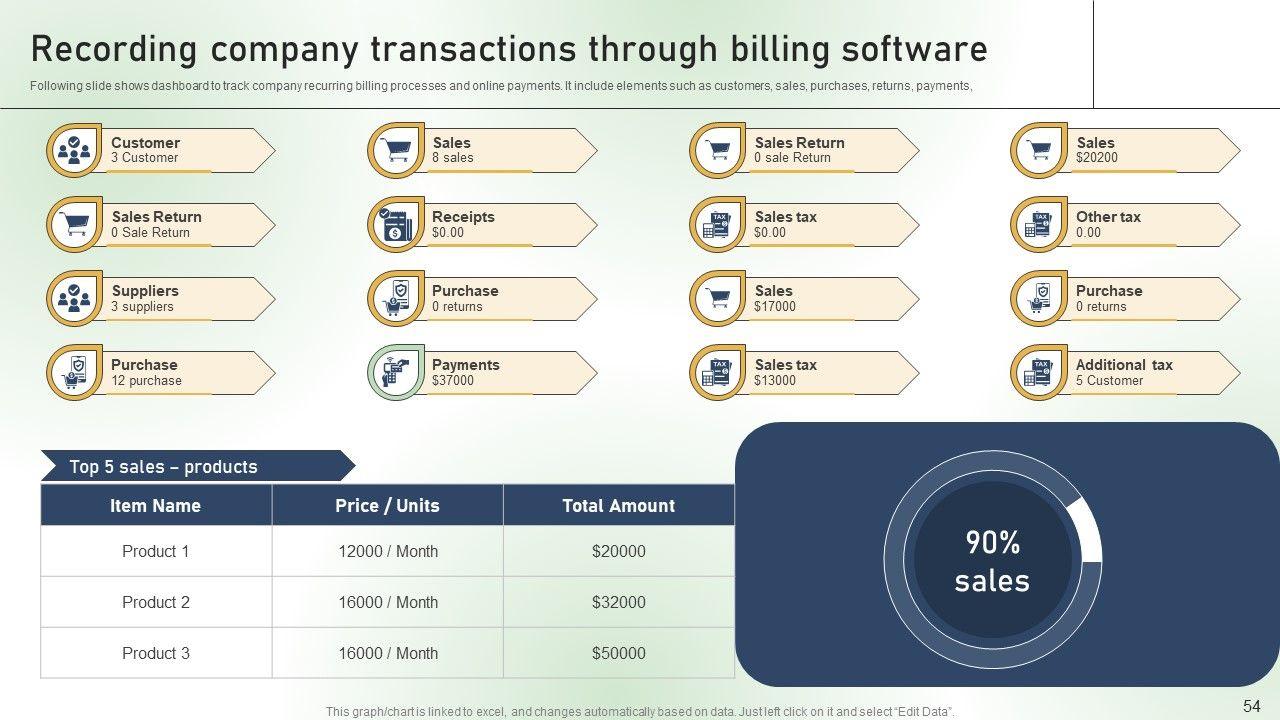 Recording company transactions through billing software

Following slide shows dashboard to track company recurring billing processes and online payments. It include elements such as customers, sales, purchases, returns, payments,

Customer
3 Customer

Sales
8 sales

Sales Return
0 sale Return

Sales
$20200

Sales Return
0 Sale Return

Receipts
$0.00

Sales tax
$0.00

Other tax
0.00

Suppliers
3 suppliers

Purchase
0 returns

Sales
$17000

Purchase
0 returns

Purchase
12 purchase

Payments
$37000

Sales tax
$13000

Additional tax
5 Customer

Top 5 sales – products

| Item Name | Price / Units | Total Amount |
|---|---|---|
| Product 1 | 12000 / Month | $20000 |
| Product 2 | 16000 / Month | $32000 |
| Product 3 | 16000 / Month | $50000 |

90% sales

This graph/chart is linked to excel, and changes automatically based on data. Just left click on it and select "Edit Data".

54